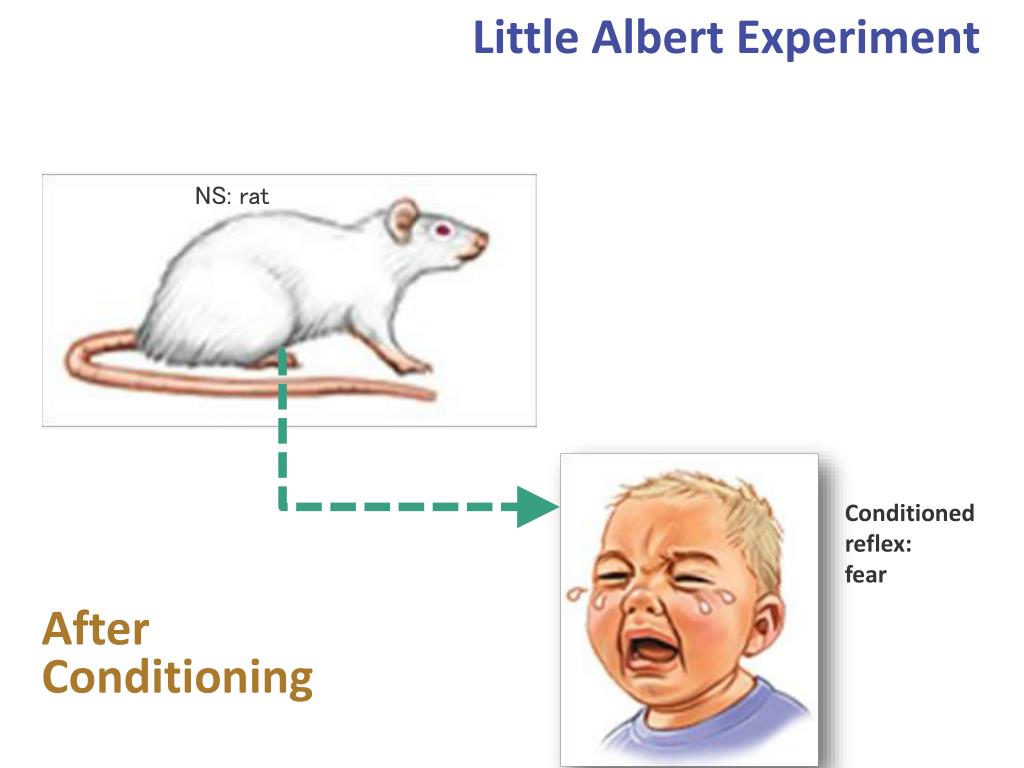 Little Albert Experiment

NS: rat

Conditioned reflex: fear

After Conditioning